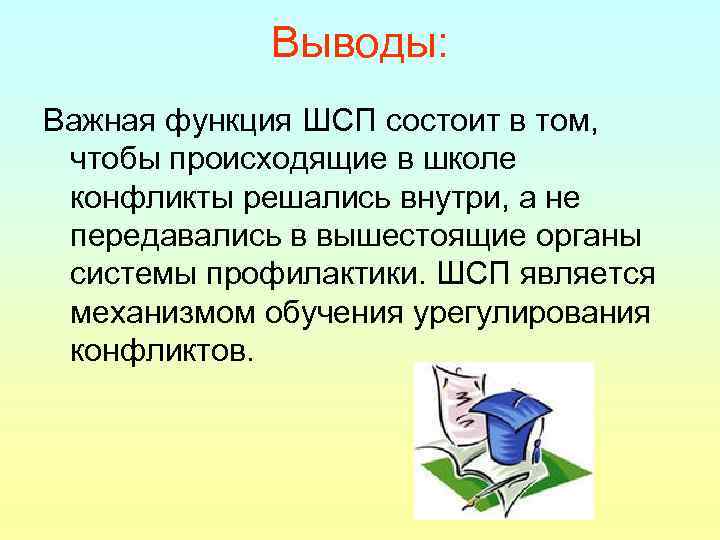 Выводы:

Важная функция ШСП состоит в том, чтобы происходящие в школе конфликты решались внутри, а не передавались в вышестоящие органы системы профилактики. ШСП является механизмом обучения урегулирования конфликтов.